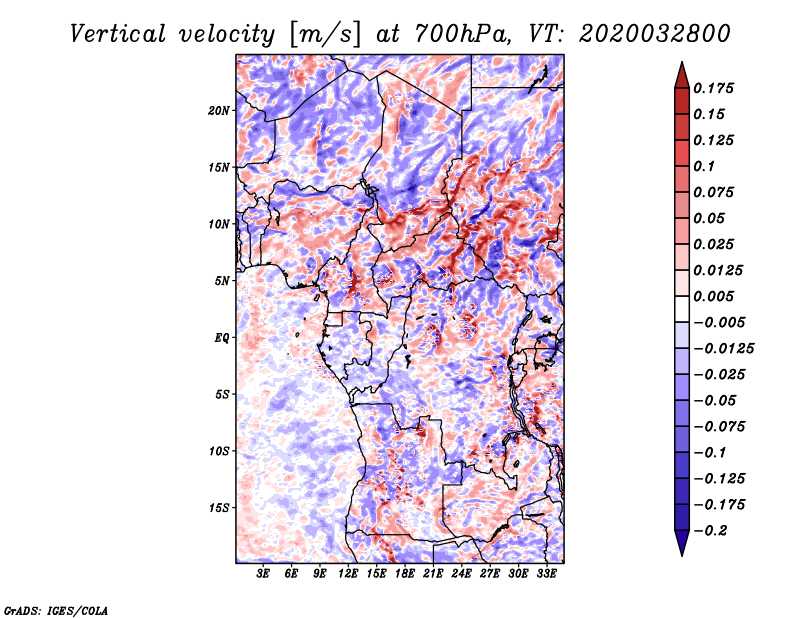 Vertical velocity [m/s] at 700hPa, VT: 2020032800

20N
15N
10N
5N
EQ
5S
10S
15S

3E 6E 9E 12E 15E 18E 21E 24E 27E 30E 33E

0.175
0.15
0.125
0.1
0.075
0.05
0.025
0.0125
0.005
−0.005
−0.0125
−0.025
−0.05
−0.075
−0.1
−0.125
−0.175
−0.2

GrADS: IGES/COLA